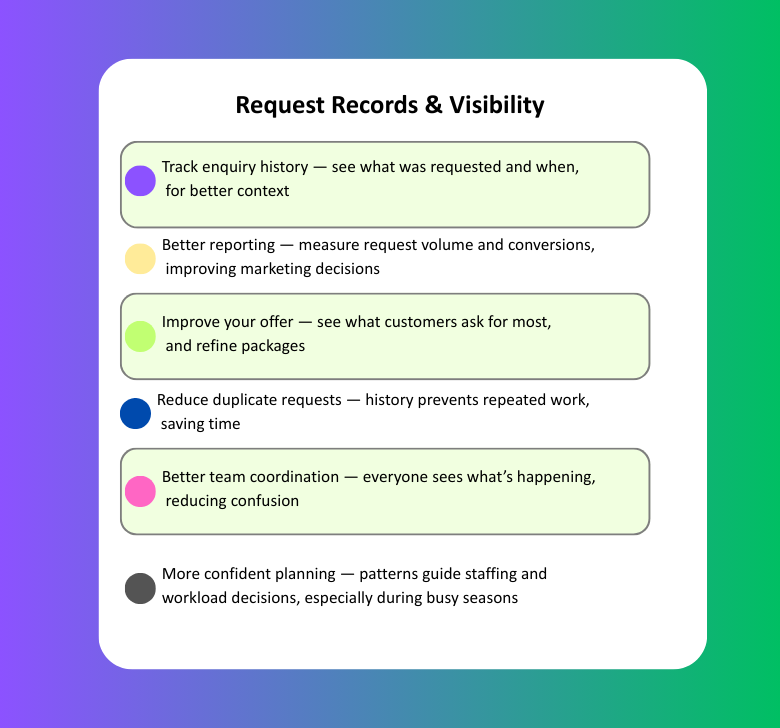 Request Records & Visibility

Track enquiry history — see what was requested and when, for better context

Better reporting — measure request volume and conversions, improving marketing decisions

Improve your offer — see what customers ask for most, and refine packages

Reduce duplicate requests — history prevents repeated work, saving time

Better team coordination — everyone sees what's happening, reducing confusion

More confident planning — patterns guide staffing and workload decisions, especially during busy seasons